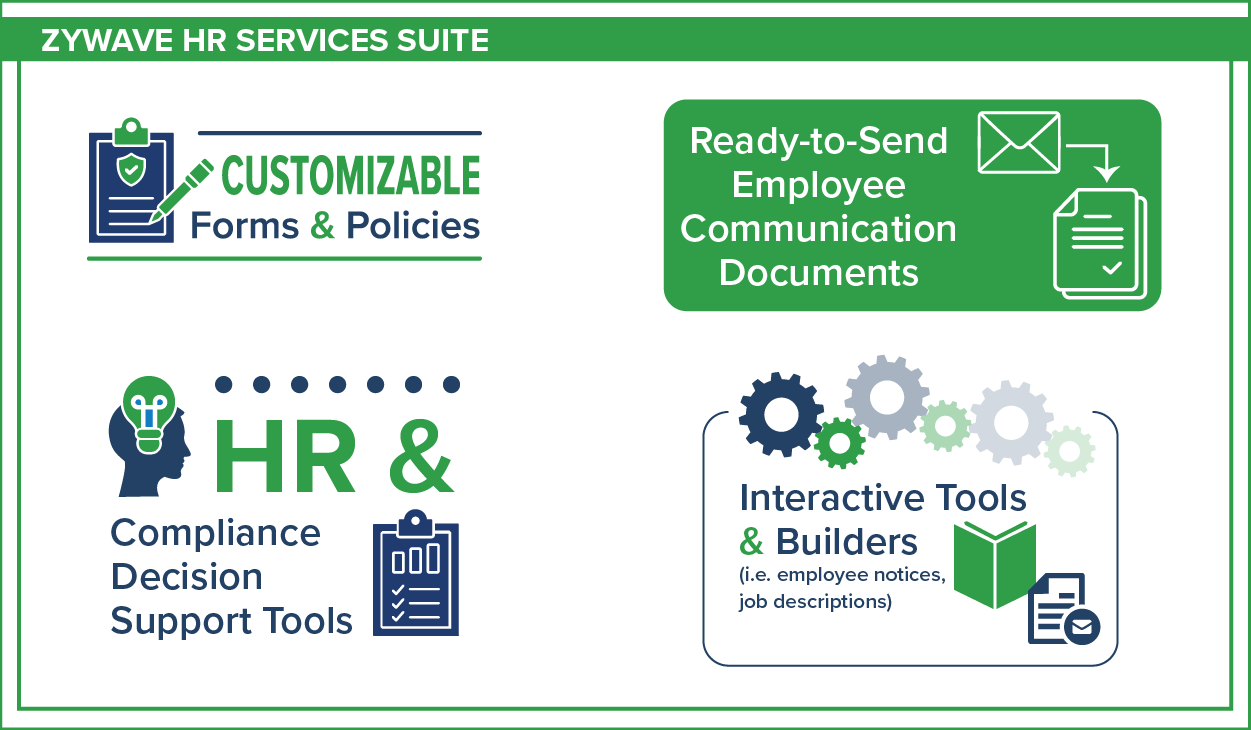 ZYWAVE HR SERVICES SUITE

CUSTOMIZABLE Forms & Policies

Ready-to-Send Employee Communication Documents

HR & Compliance Decision Support Tools

Interactive Tools & Builders (i.e. employee notices, job descriptions)